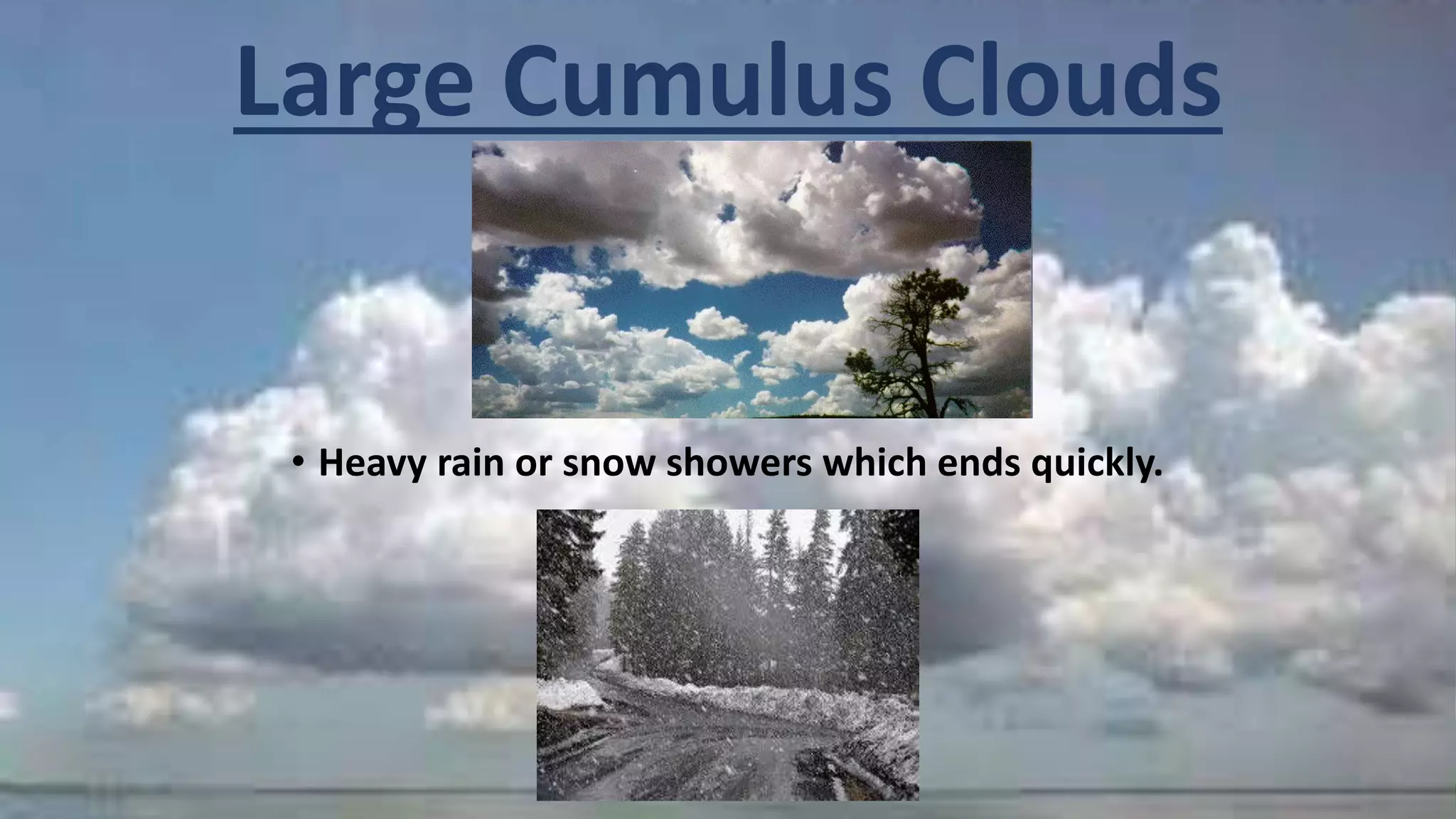 Large Cumulus Clouds

• Heavy rain or snow showers which ends quickly.